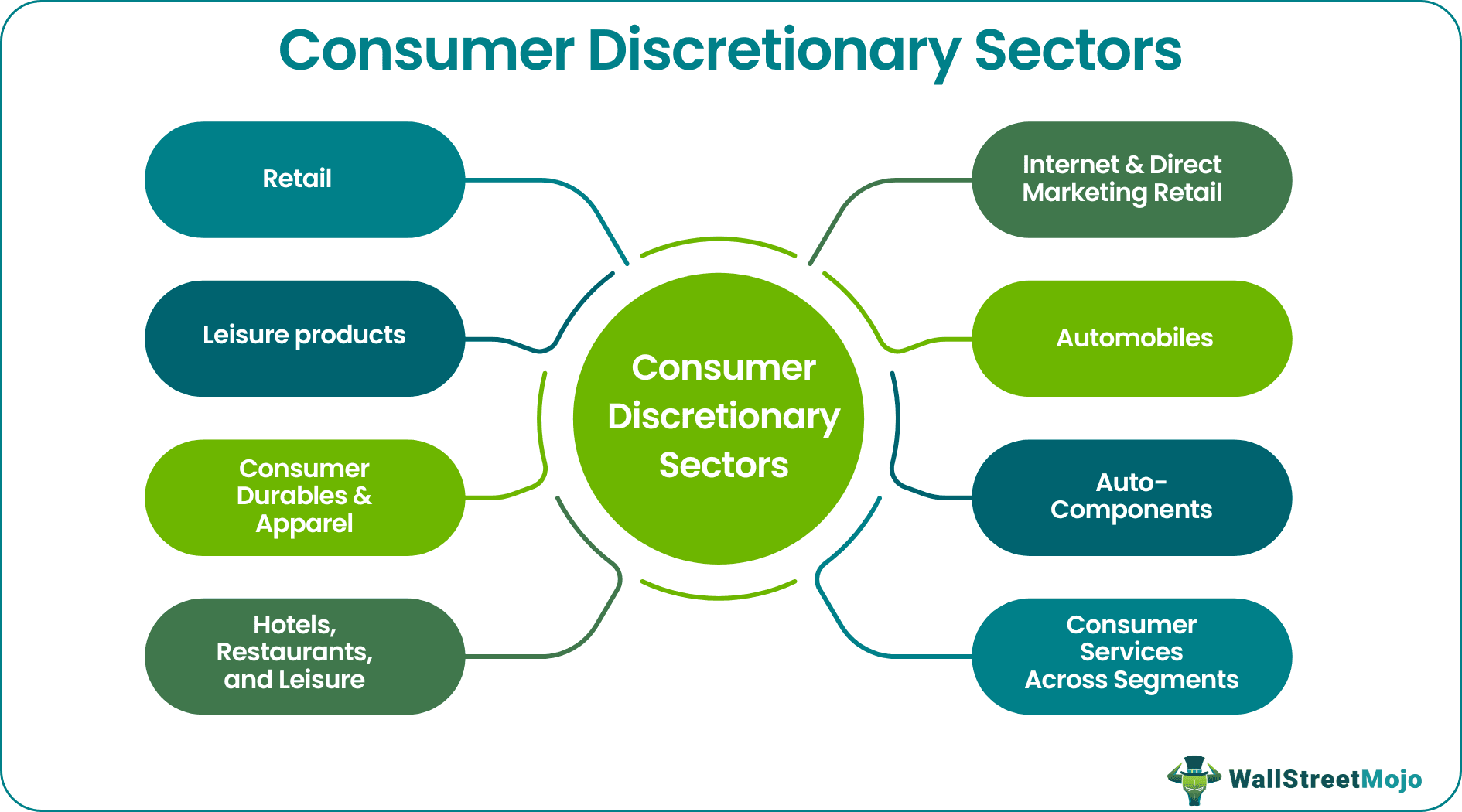 Consumer Discretionary Sectors

Retail

Leisure products

Consumer Durables & Apparel

Hotels, Restaurants, and Leisure

Consumer Discretionary Sectors

Internet & Direct Marketing Retail

Automobiles

Auto-Components

Consumer Services Across Segments

WallStreetMojo